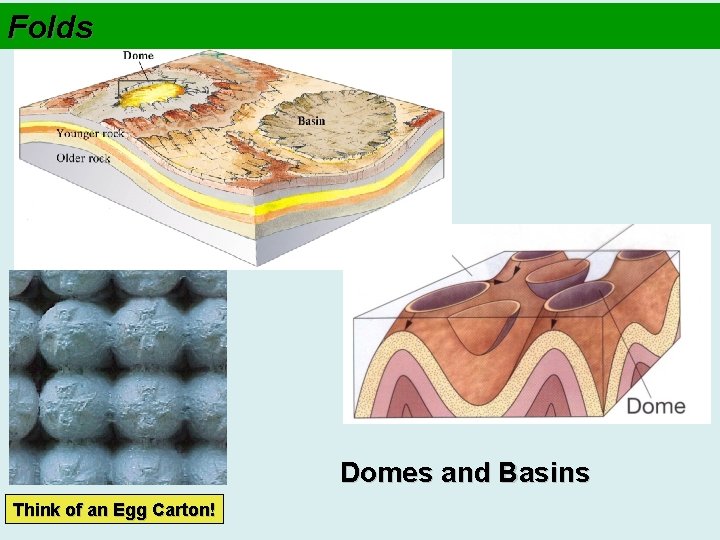 Folds

Dome
Basin
Younger rock
Older rock

Dome

Domes and Basins

Think of an Egg Carton!